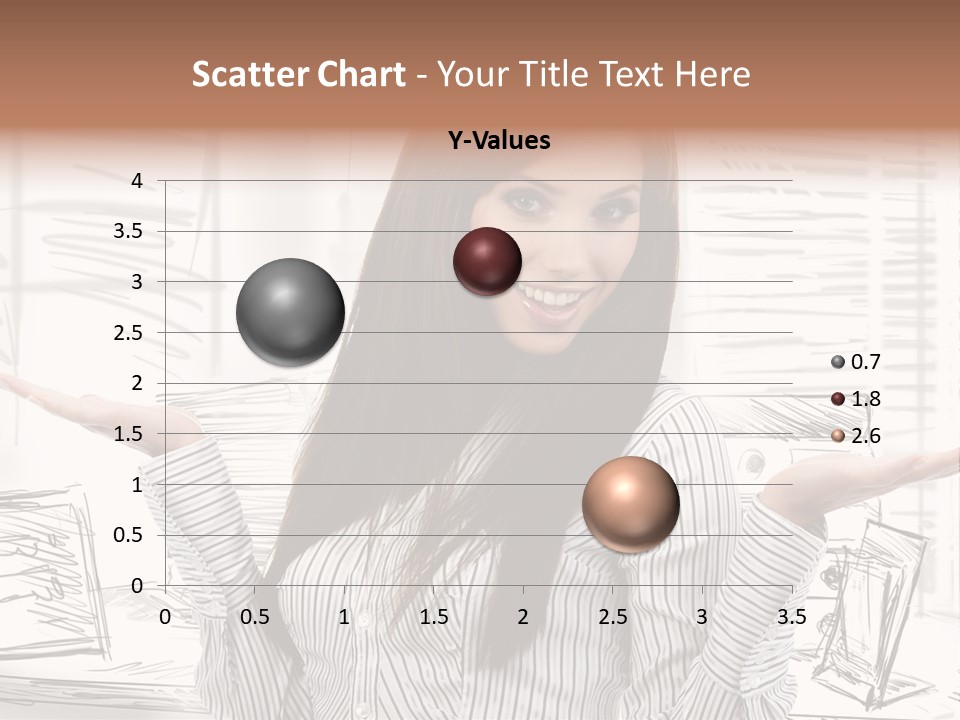 Scatter Chart - Your Title Text Here

Y-Values

4
3.5
3
2.5
2
1.5
1
0.5
0

0 0.5 1 1.5 2 2.5 3 3.5

0.7
1.8
2.6